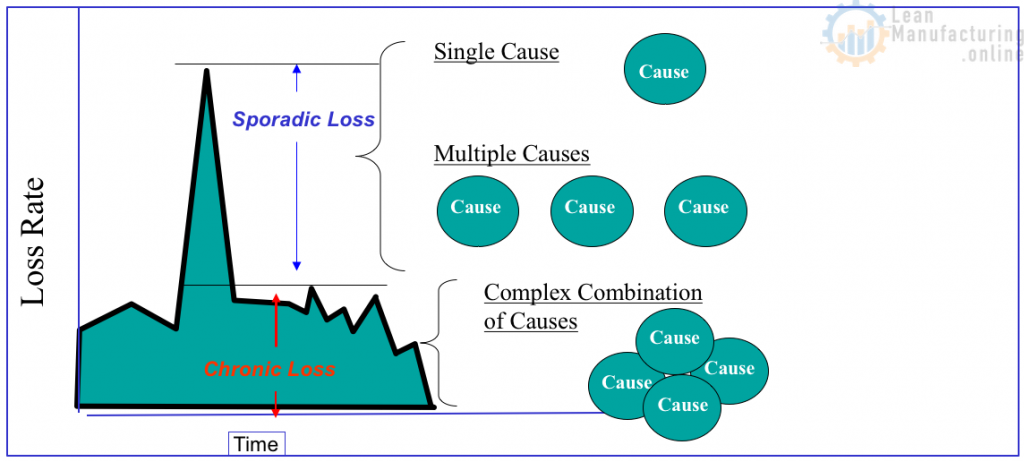 Lean Manufacturing .online

Loss Rate

Sporadic Loss

Chronic Loss

Time

Single Cause

Cause

Multiple Causes

Cause

Cause

Cause

Complex Combination of Causes

Cause

Cause

Cause

Cause